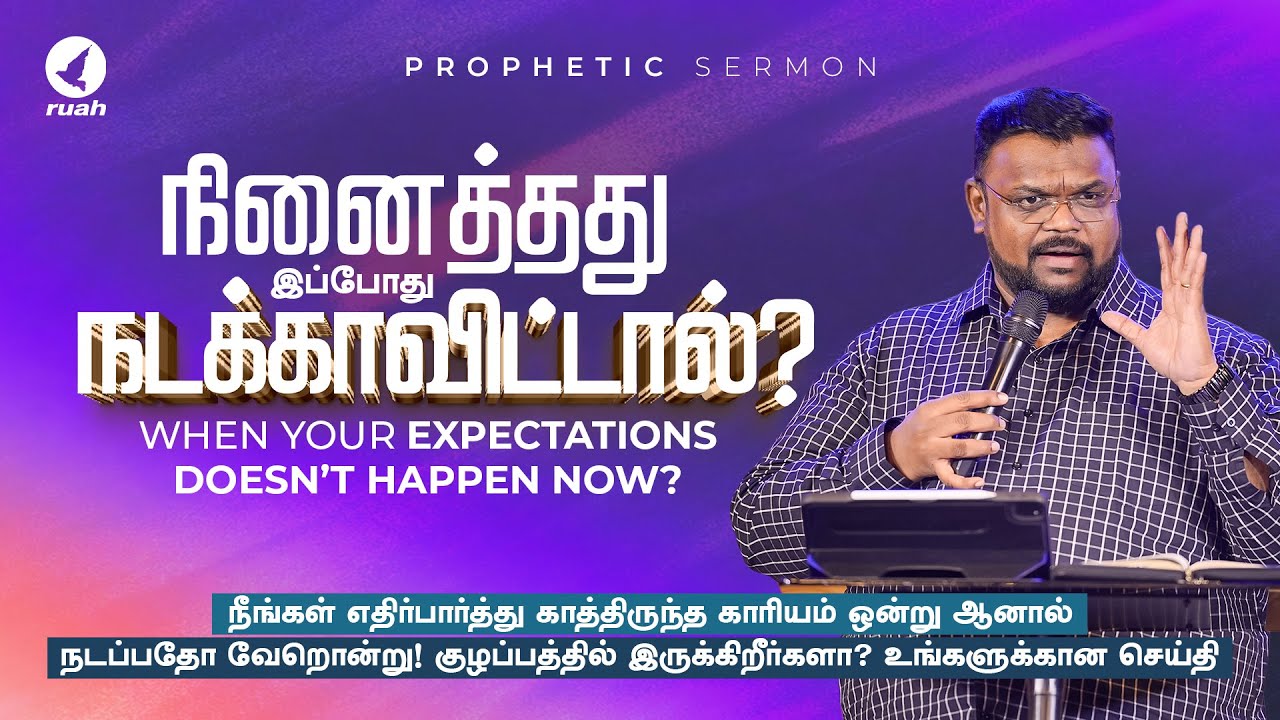 ruah

PROPHETIC SERMON

நினைத்தது இப்போது நடக்காவிட்டால்?

WHEN YOUR EXPECTATIONS DOESN'T HAPPEN NOW?

நீங்கள் எதிர்பார்த்து காத்திருந்த காரியம் ஒன்று ஆனால் நடப்பதோ வேறொன்று! குழப்பத்தில் இருக்கிறீர்களா? உங்களுக்கான செய்தி